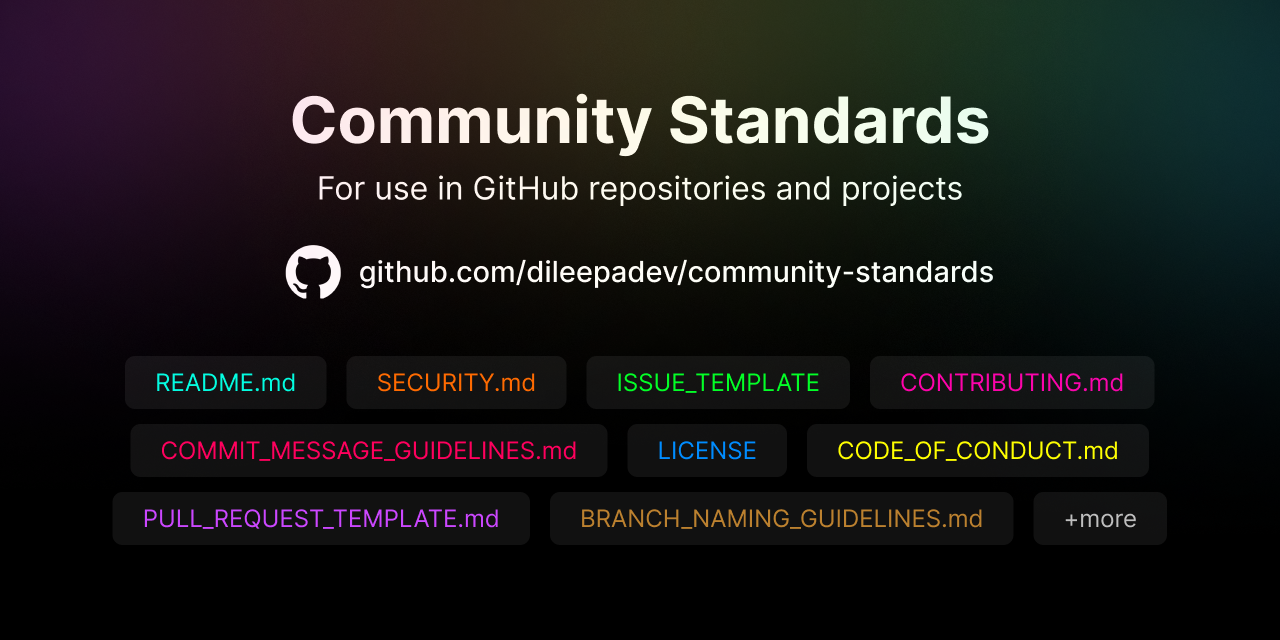 Community Standards

For use in GitHub repositories and projects

github.com/dileepadev/community-standards

README.md SECURITY.md ISSUE_TEMPLATE CONTRIBUTING.md

COMMIT_MESSAGE_GUIDELINES.md LICENSE CODE_OF_CONDUCT.md

PULL_REQUEST_TEMPLATE.md BRANCH_NAMING_GUIDELINES.md +more